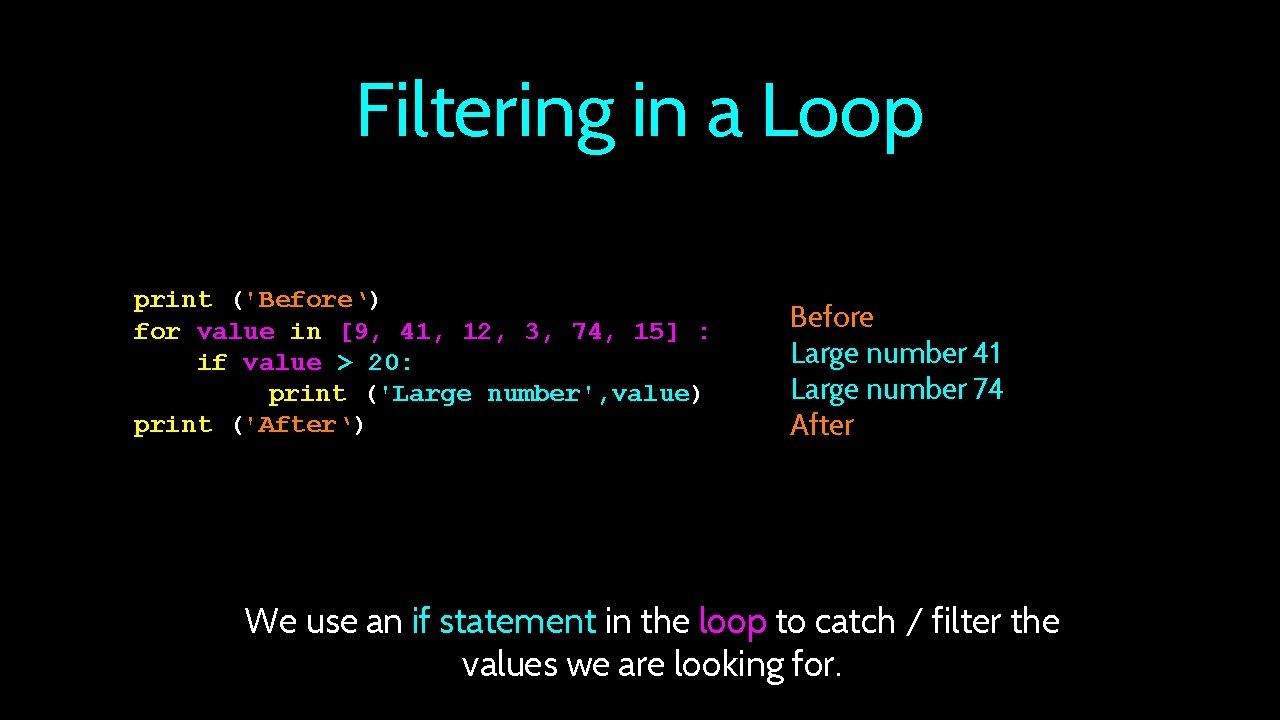 Filtering in a Loop

print ('Before‘)
for value in [9, 41, 12, 3, 74, 15] :
    if value > 20:
        print ('Large number',value)
print ('After‘)

Before
Large number 41
Large number 74
After

We use an if statement in the loop to catch / filter the values we are looking for.